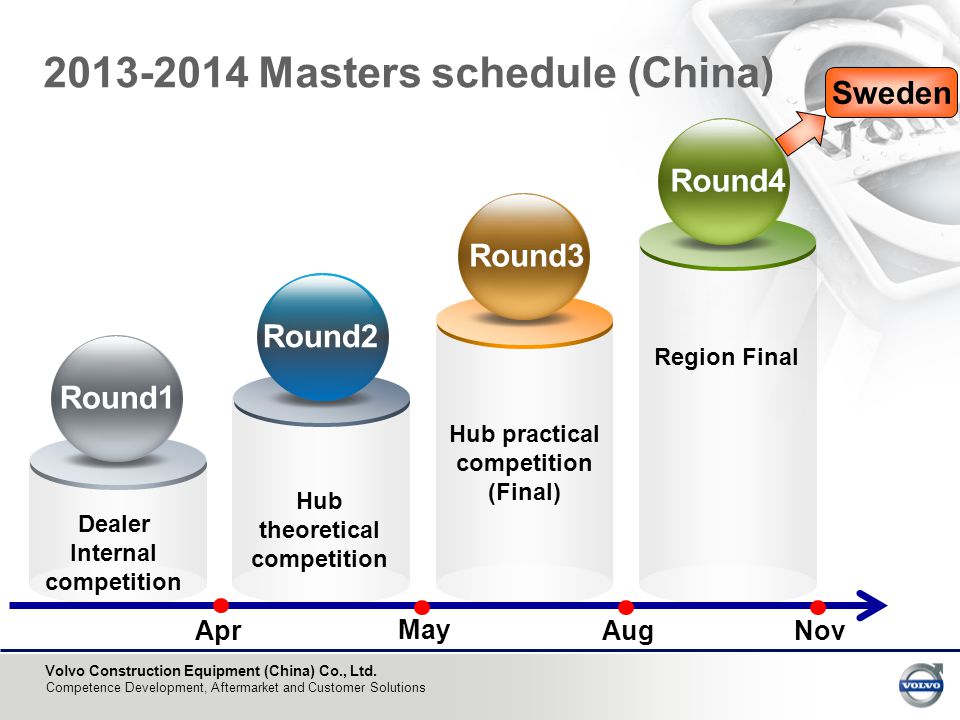 2013-2014 Masters schedule (China)

Sweden

Round1

Dealer Internal competition

Round2

Hub theoretical competition

Round3

Hub practical competition (Final)

Round4

Region Final

Apr

May

Aug

Nov

Volvo Construction Equipment (China) Co., Ltd.
Competence Development, Aftermarket and Customer Solutions

VOLVO